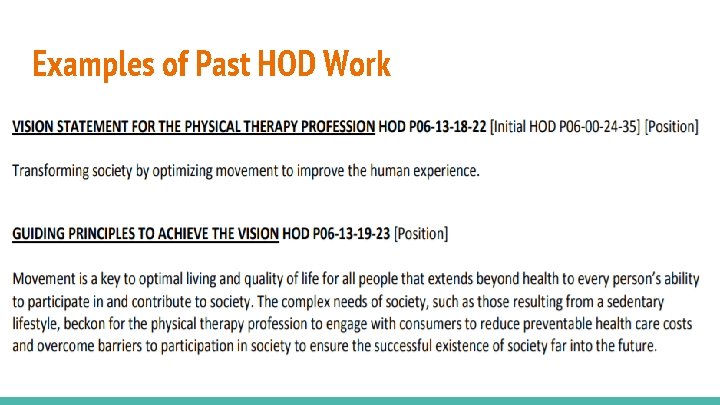 Examples of Past HOD Work

VISION STATEMENT FOR THE PHYSICAL THERAPY PROFESSION HOD P06-13-18-22 [Initial HOD P06-00-24-35] [Position]

Transforming society by optimizing movement to improve the human experience.

GUIDING PRINCIPLES TO ACHIEVE THE VISION HOD P06-13-19-23 [Position]

Movement is a key to optimal living and quality of life for all people that extends beyond health to every person's ability to participate in and contribute to society. The complex needs of society, such as those resulting from a sedentary lifestyle, beckon for the physical therapy profession to engage with consumers to reduce preventable health care costs and overcome barriers to participation in society to ensure the successful existence of society far into the future.